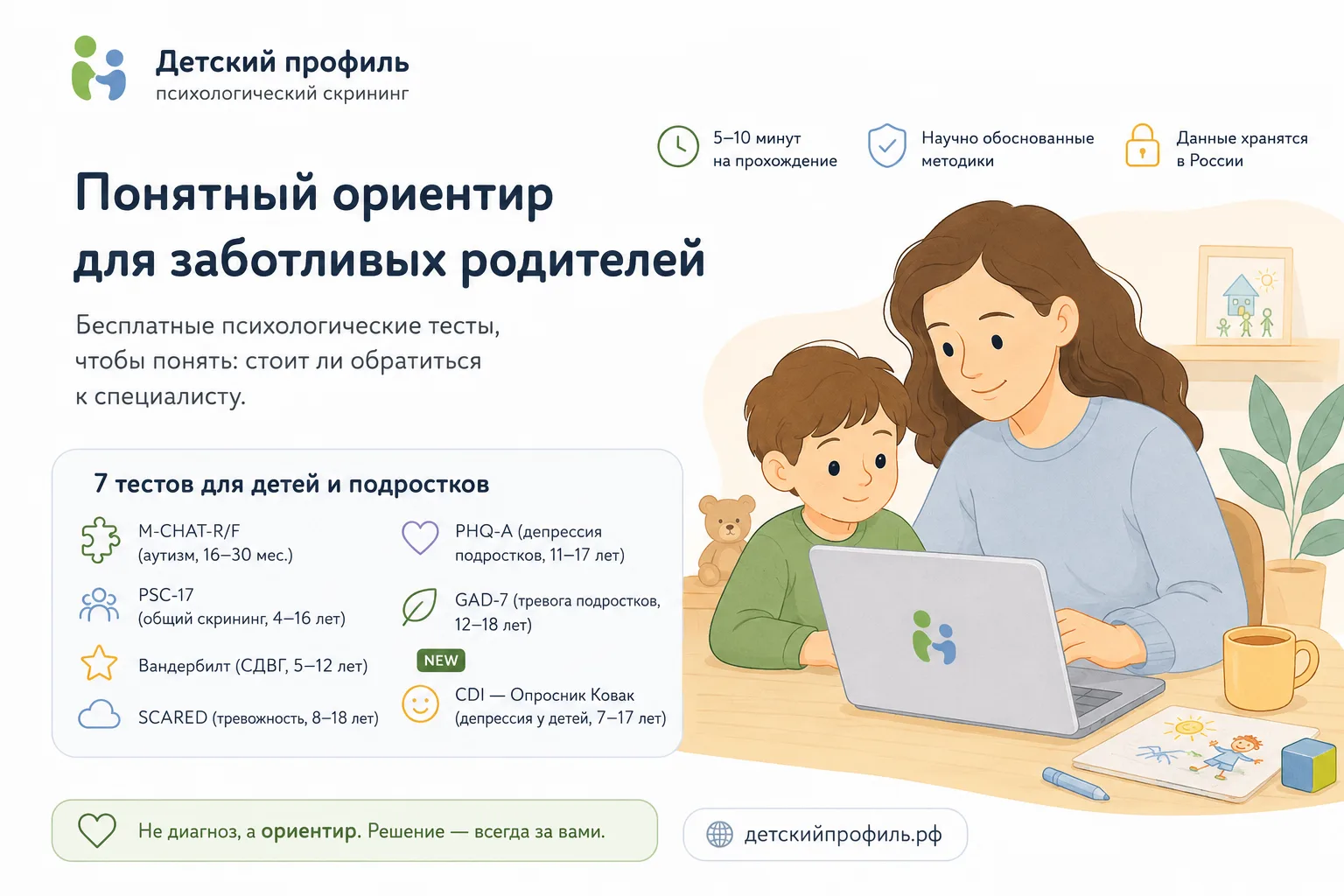 Детский профиль
психологический скрининг

5–10 минут на прохождение

Научно обоснованные методики

Данные хранятся в России

Понятный ориентир для заботливых родителей

Бесплатные психологические тесты, чтобы понять: стоит ли обратиться к специалисту.

7 тестов для детей и подростков

M-CHAT-R/F (аутизм, 16–30 мес.)

PSC-17 (общий скрининг, 4–16 лет)

Вандербилт (СДВГ, 5–12 лет)

SCARED (тревожность, 8–18 лет)

PHQ-A (депрессия подростков, 11–17 лет)

GAD-7 (тревога подростков, 12–18 лет)

NEW

CDI — Опросник Ковак (депрессия у детей, 7–17 лет)

Не диагноз, а ориентир. Решение — всегда за вами.

детскийпрофиль.рф